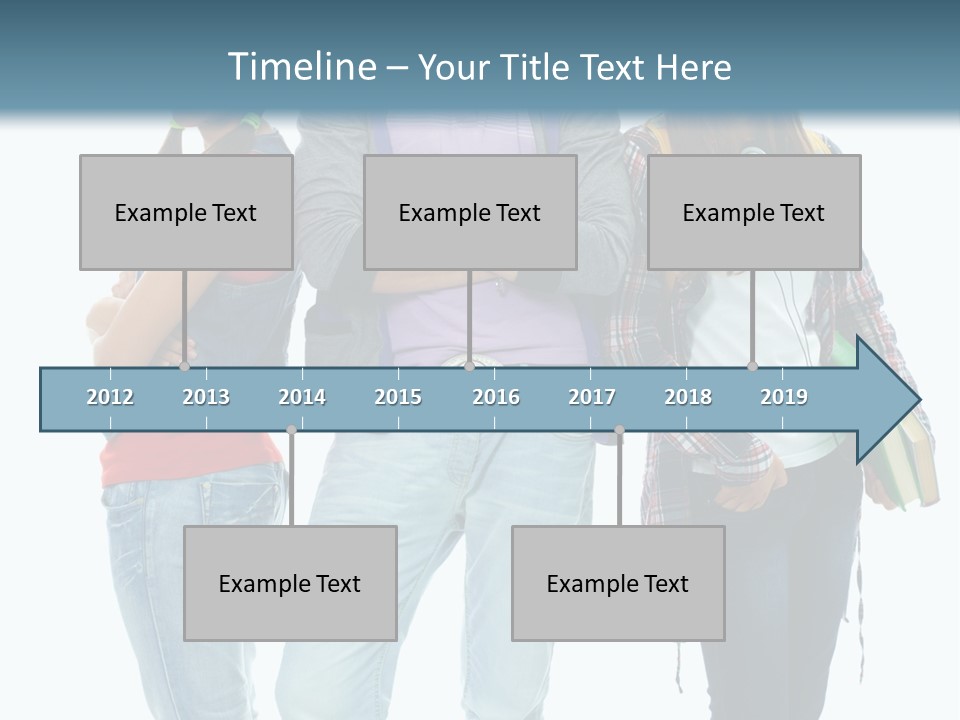 Timeline – Your Title Text Here

Example Text

Example Text

Example Text

2012 2013 2014 2015 2016 2017 2018 2019

Example Text

Example Text